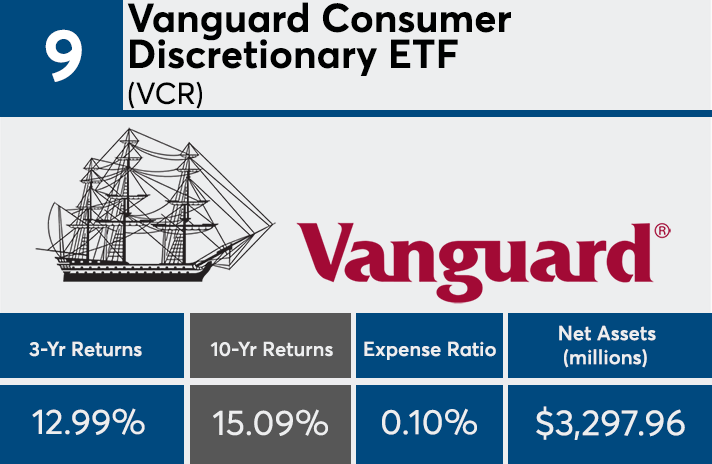 9

Vanguard Consumer Discretionary ETF
(VCR)

Vanguard®

| 3-Yr Returns | 10-Yr Returns | Expense Ratio | Net Assets (millions) |
|---|---|---|---|
| 12.99% | 15.09% | 0.10% | $3,297.96 |